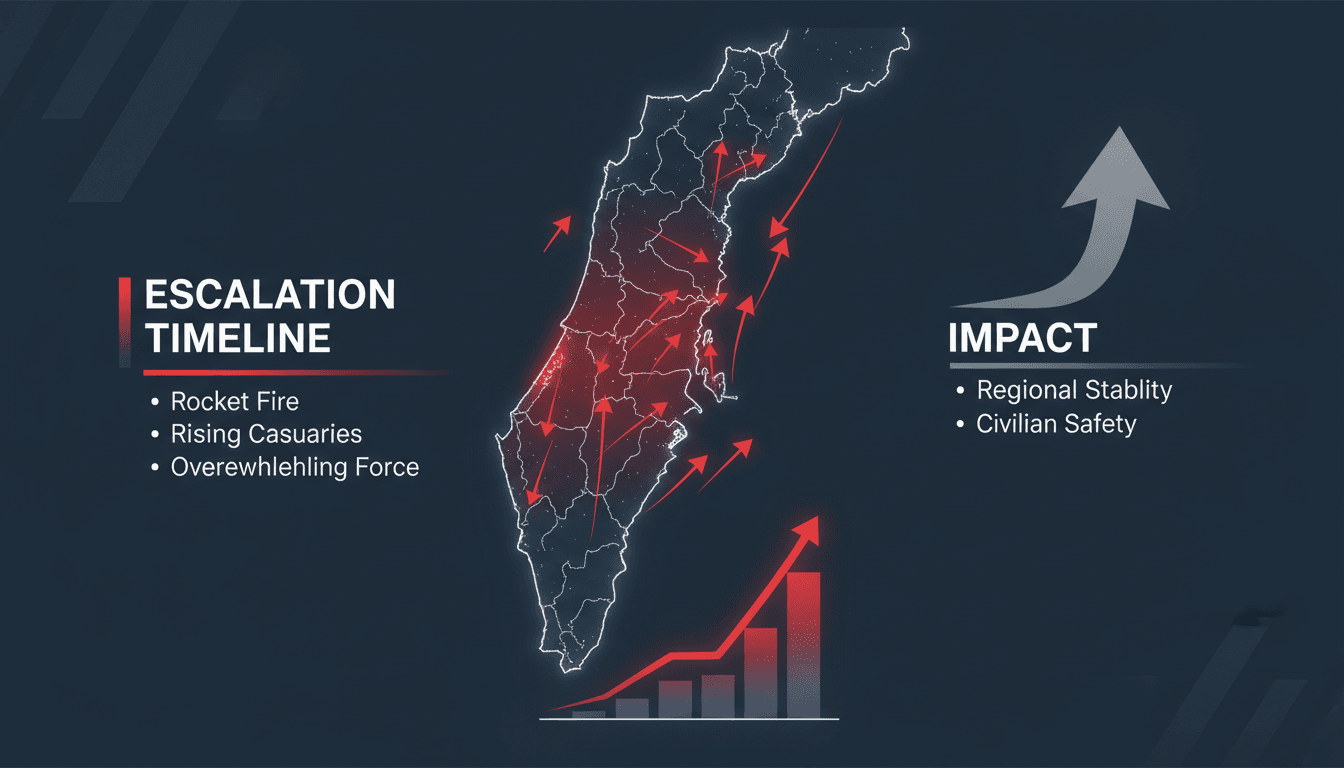 ESCALATION TIMELINE

• Rocket Fire
• Rising Casuaries
• Overewhlehling Force

IMPACT

• Regional Stablity
• Civilian Safety